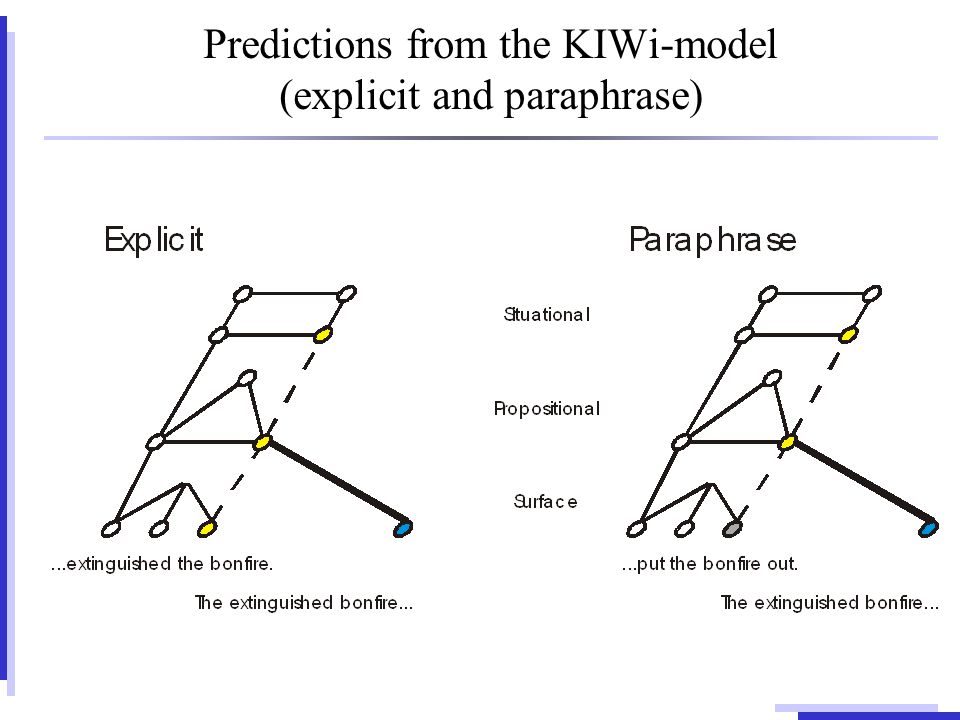 Predictions from the KIWi-model
(explicit and paraphrase)

Explicit

Paraphrase

Situational

Propositional

Surface

...extinguished the bonfire.

The extinguished bonfire...

...put the bonfire out.

The extinguished bonfire...